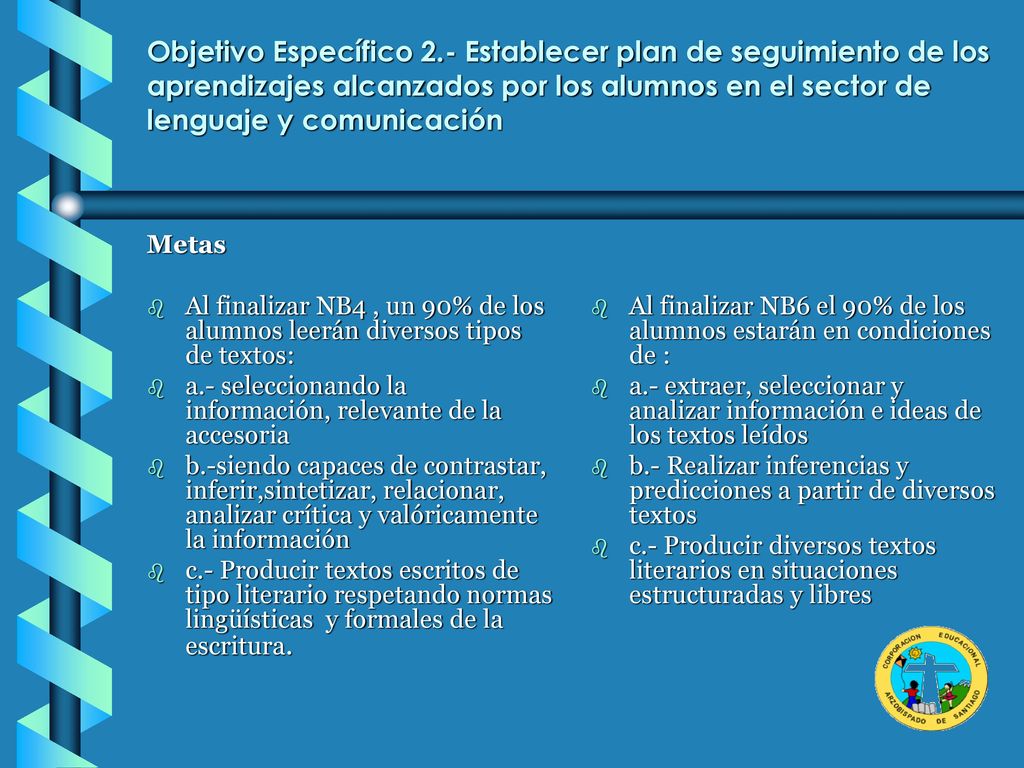 Objetivo Específico 2.- Establecer plan de seguimiento de los aprendizajes alcanzados por los alumnos en el sector de lenguaje y comunicación

Metas

Al finalizar NB4 , un 90% de los alumnos leerán diversos tipos de textos:

a.- seleccionando la información, relevante de la accesoria

b.-siendo capaces de contrastar, inferir,sintetizar, relacionar, analizar crítica y valóricamente la información

c.- Producir textos escritos de tipo literario respetando normas lingüísticas y formales de la escritura.

Al finalizar NB6 el 90% de los alumnos estarán en condiciones de :

a.- extraer, seleccionar y analizar información e ideas de los textos leídos

b.- Realizar inferencias y predicciones a partir de diversos textos

c.- Producir diversos textos literarios en situaciones estructuradas y libres

CORPORACIÓN EDUCACIONAL ARZOBISPADO DE SANTIAGO